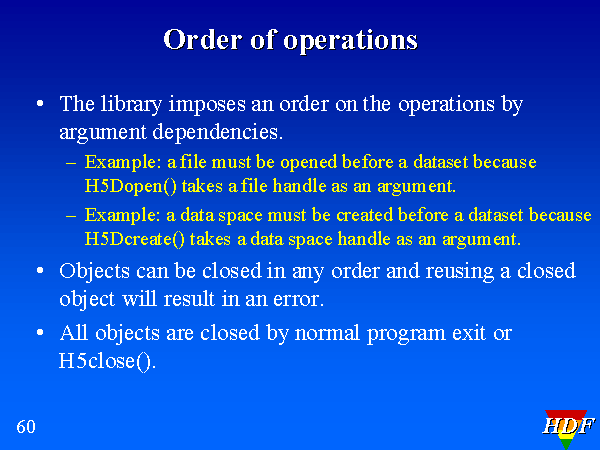 Order of operations

• The library imposes an order on the operations by argument dependencies.

– Example: a file must be opened before a dataset because H5Dopen() takes a file handle as an argument.

– Example: a data space must be created before a dataset because H5Dcreate() takes a data space handle as an argument.

• Objects can be closed in any order and reusing a closed object will result in an error.

• All objects are closed by normal program exit or H5close().

60

HDF